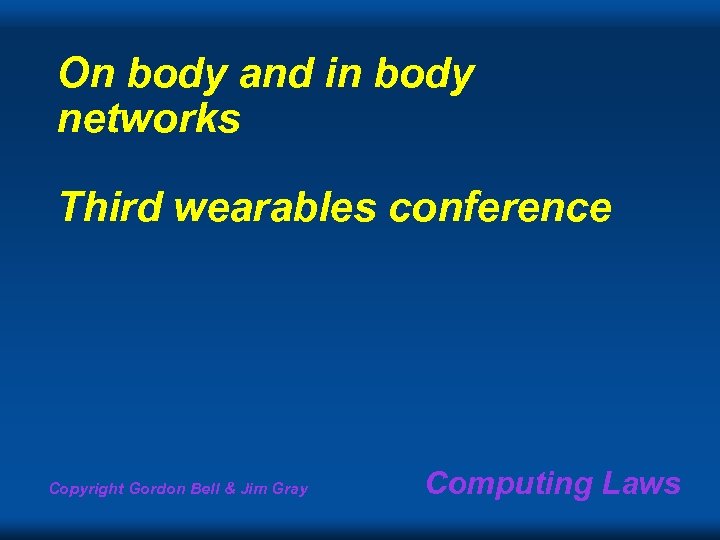 On body and in body networks

Third wearables conference

Copyright Gordon Bell & Jim Gray

Computing Laws